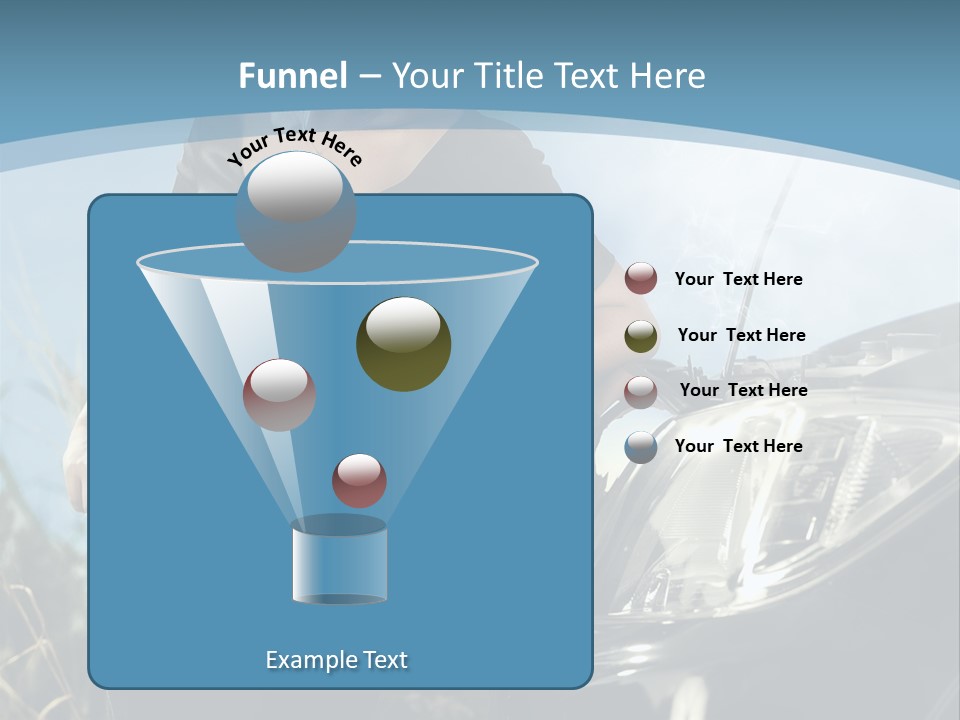 Funnel – Your Title Text Here

Your Text Here

Your Text Here

Your Text Here

Your Text Here

Your Text Here

Example Text